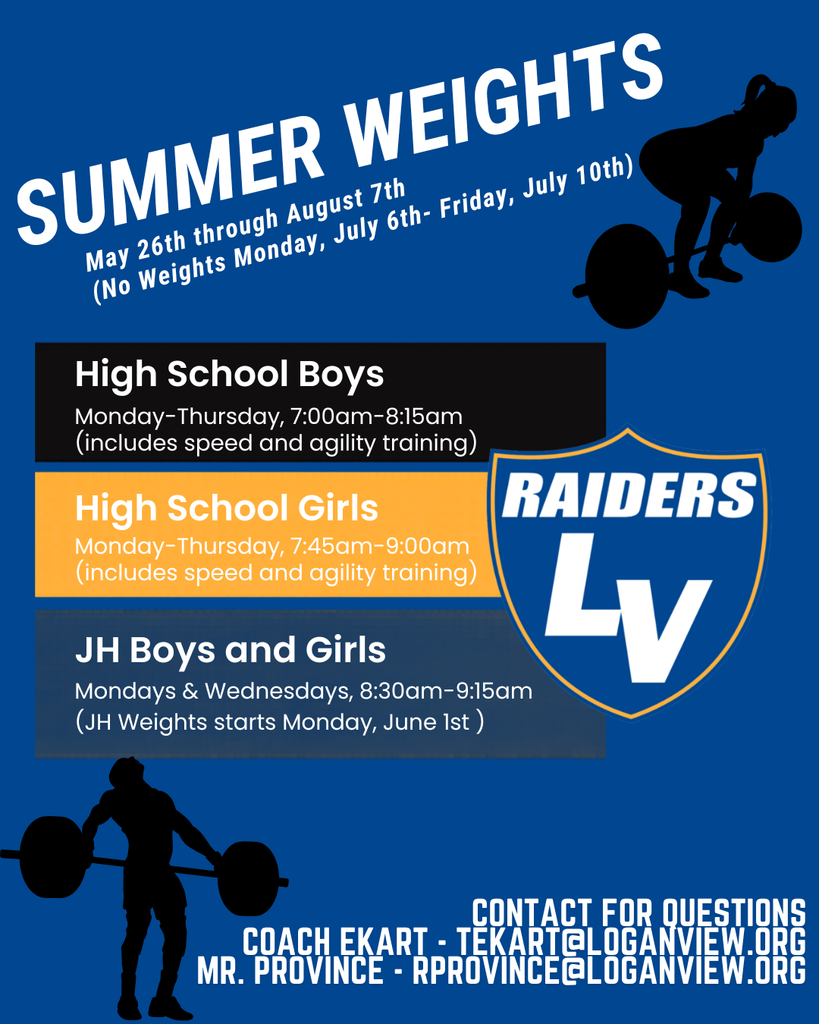 SUMMER WEIGHTS

May 26th through August 7th
(No Weights Monday, July 6th- Friday, July 10th)

High School Boys
Monday-Thursday, 7:00am-8:15am
(includes speed and agility training)

High School Girls
Monday-Thursday, 7:45am-9:00am
(includes speed and agility training)

JH Boys and Girls
Mondays & Wednesdays, 8:30am-9:15am
(JH Weights starts Monday, June 1st )

RAIDERS
LV

CONTACT FOR QUESTIONS
COACH EKART - TEKART@LOGANVIEW.ORG
MR. PROVINCE - RPROVINCE@LOGANVIEW.ORG